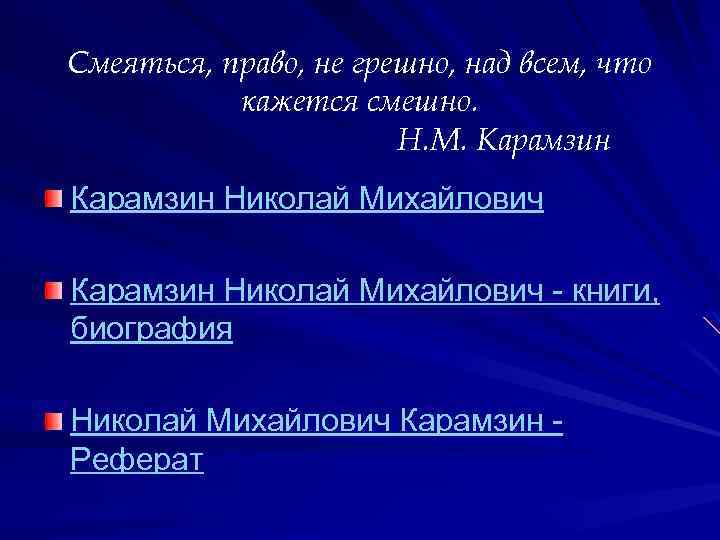 Смеяться, право, не грешно, над всем, что кажется смешно.
Н.М. Карамзин

Карамзин Николай Михайлович

Карамзин Николай Михайлович - книги, биография

Николай Михайлович Карамзин - Реферат